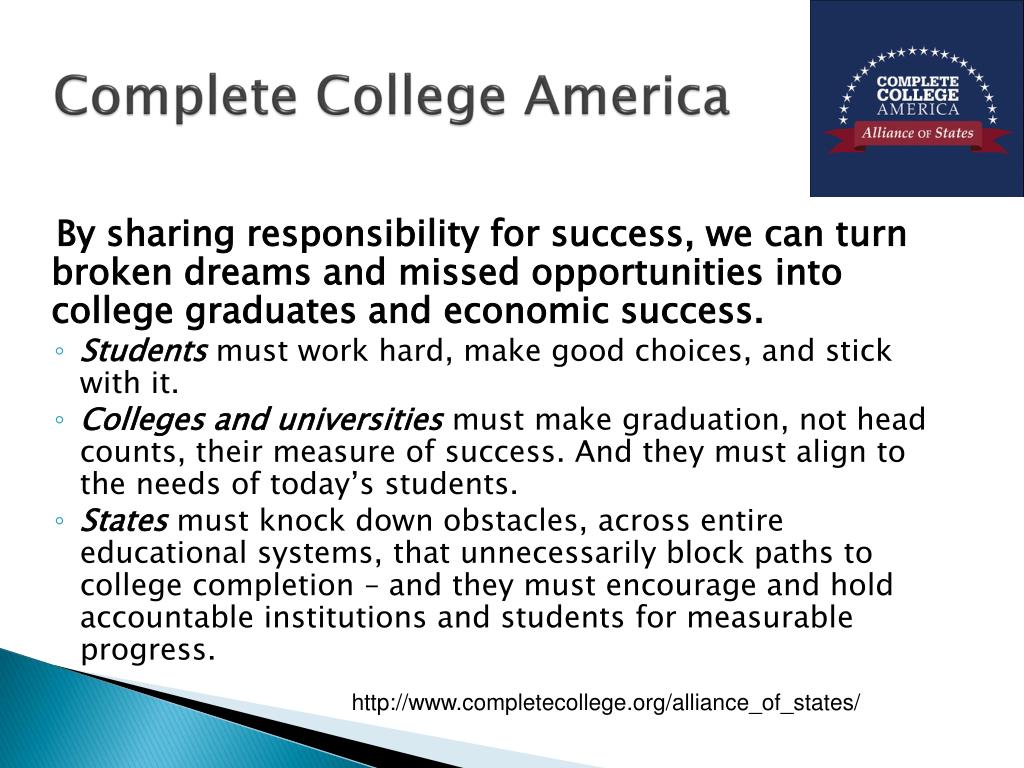 Complete College America

COMPLETE COLLEGE AMERICA

Alliance OF States

By sharing responsibility for success, we can turn broken dreams and missed opportunities into college graduates and economic success.

◦ Students must work hard, make good choices, and stick with it.
◦ Colleges and universities must make graduation, not head counts, their measure of success. And they must align to the needs of today's students.
◦ States must knock down obstacles, across entire educational systems, that unnecessarily block paths to college completion – and they must encourage and hold accountable institutions and students for measurable progress.

http://www.completecollege.org/alliance_of_states/